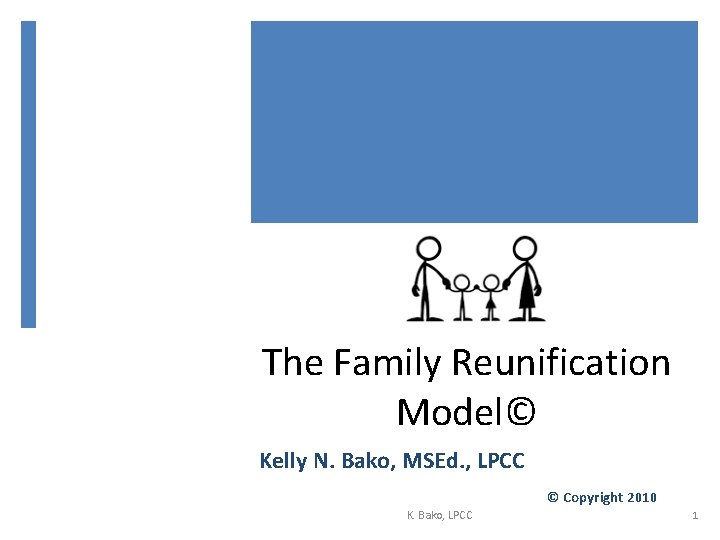 The Family Reunification Model©

Kelly N. Bako, MSEd., LPCC

© Copyright 2010

K. Bako, LPCC

1